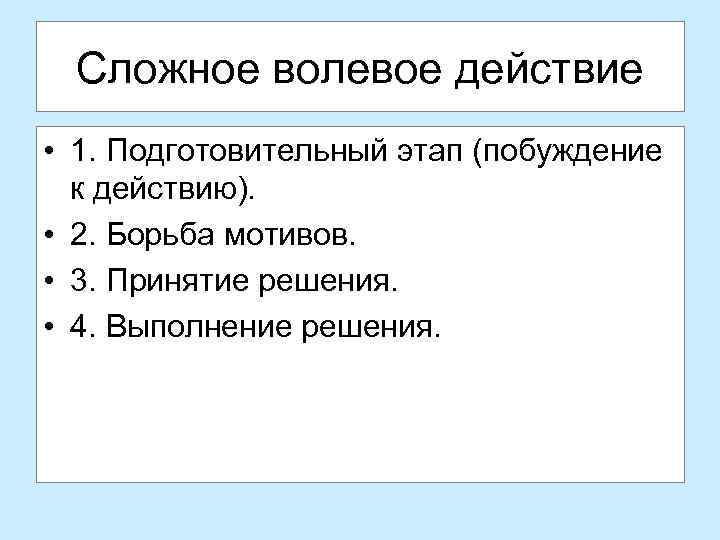 Сложное волевое действие

• 1. Подготовительный этап (побуждение к действию).
• 2. Борьба мотивов.
• 3. Принятие решения.
• 4. Выполнение решения.